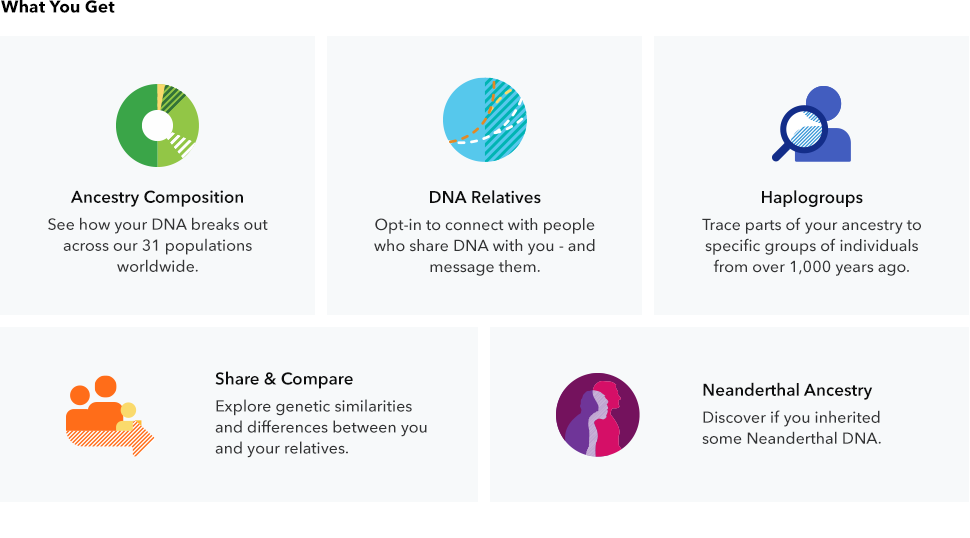 What You Get

Ancestry Composition
See how your DNA breaks out across our 31 populations worldwide.

DNA Relatives
Opt-in to connect with people who share DNA with you - and message them.

Haplogroups
Trace parts of your ancestry to specific groups of individuals from over 1,000 years ago.

Share & Compare
Explore genetic similarities and differences between you and your relatives.

Neanderthal Ancestry
Discover if you inherited some Neanderthal DNA.